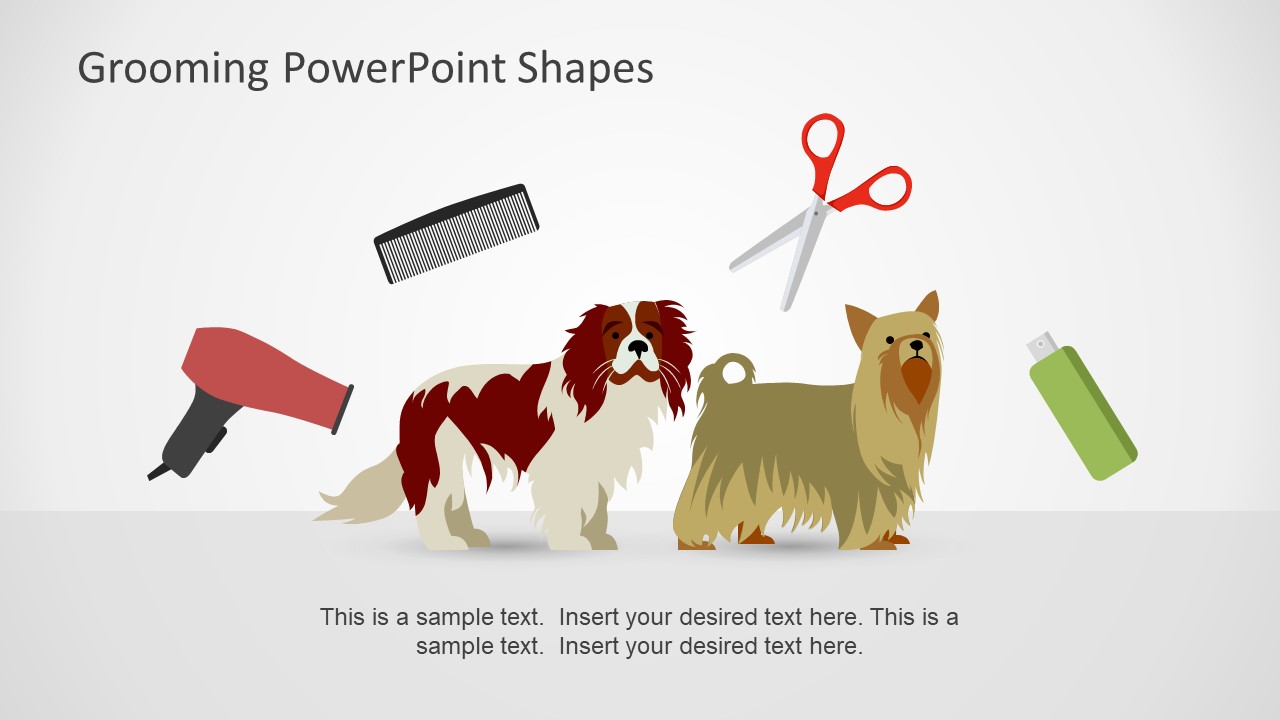 Grooming PowerPoint Shapes

This is a sample text. Insert your desired text here. This is a sample text. Insert your desired text here.